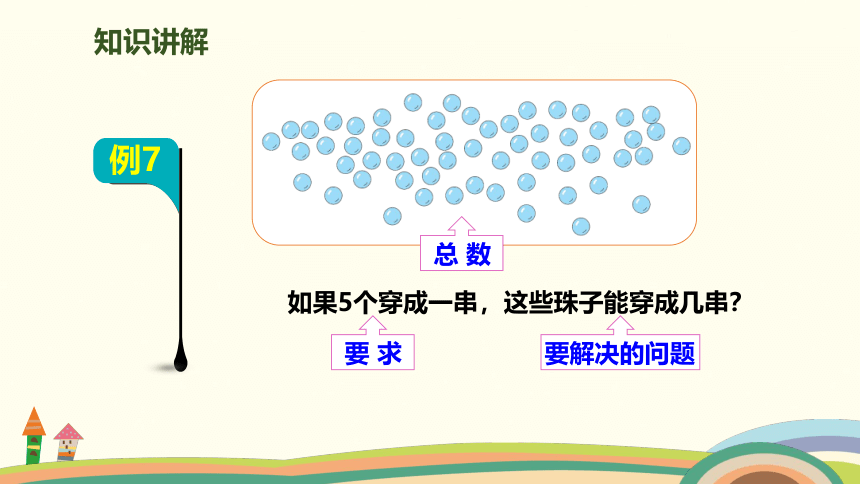 知识讲解

例7

总 数

如果5个穿成一串，这些珠子能穿成几串？

要 求

要解决的问题